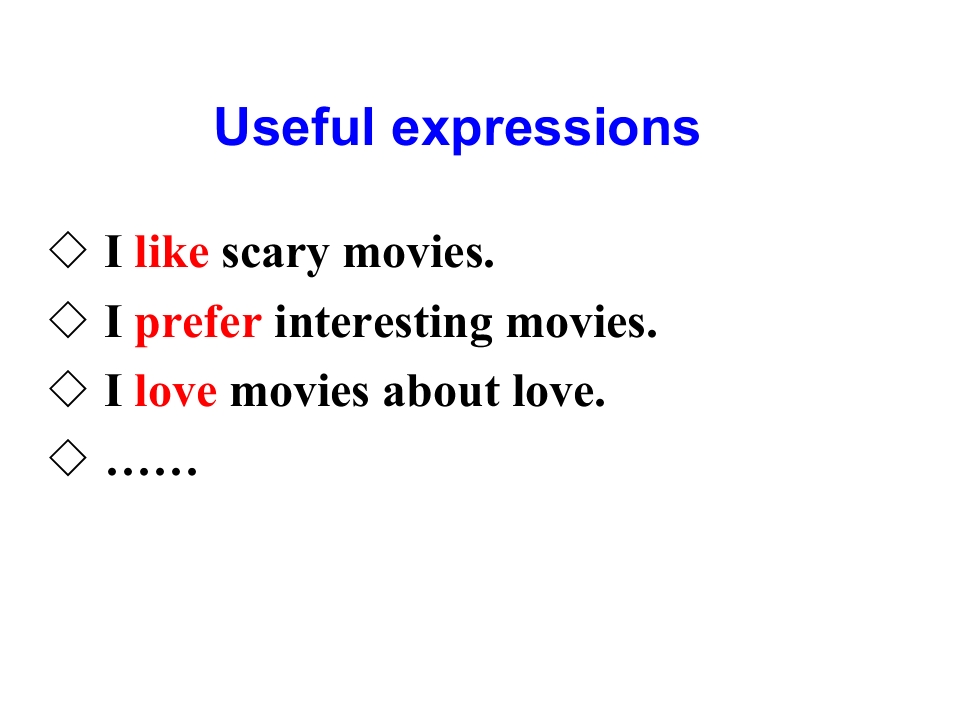 Useful expressions

◇ I like scary movies.
◇ I prefer interesting movies.
◇ I love movies about love.
◇ ……